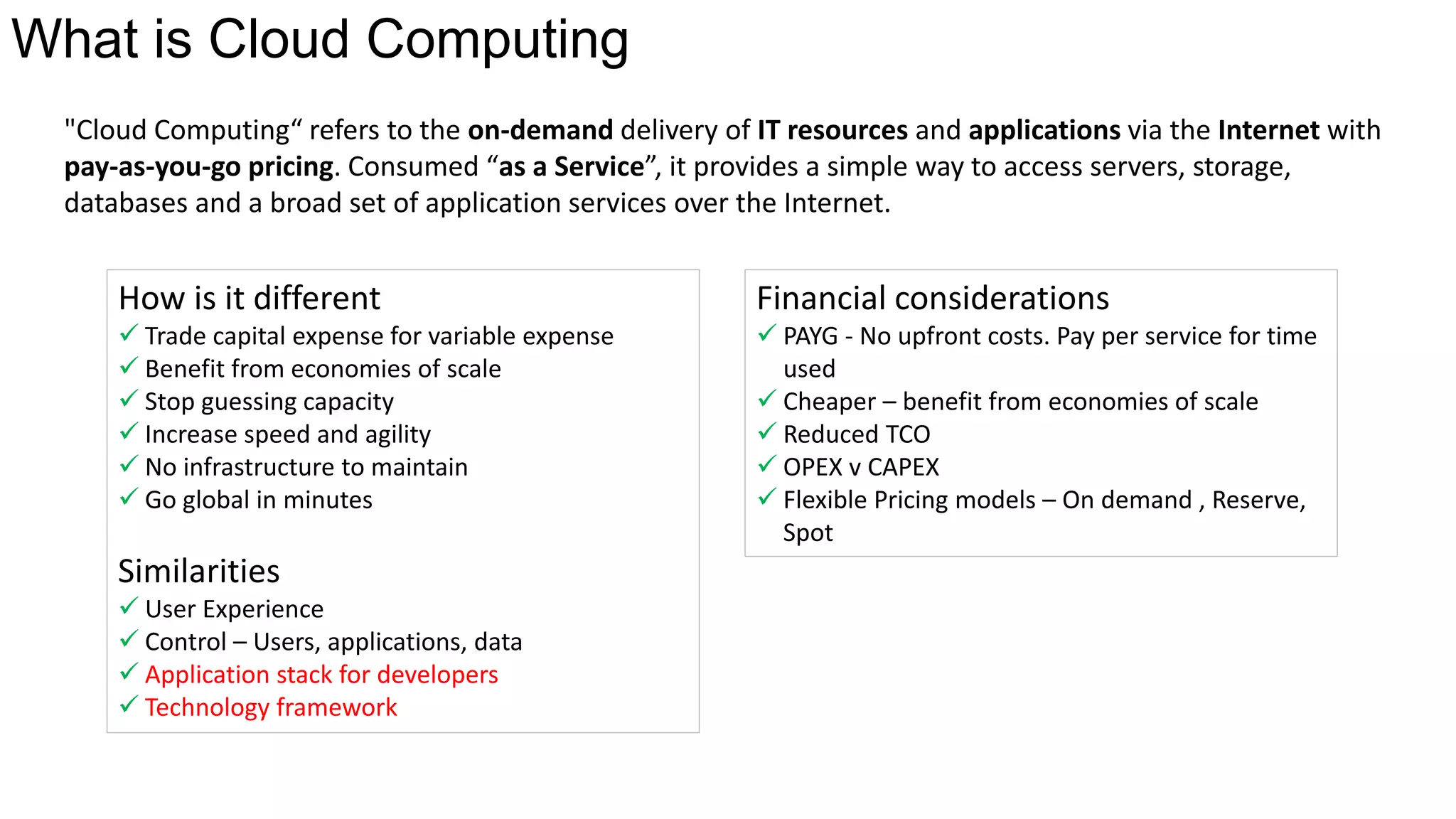 What is Cloud Computing

"Cloud Computing“ refers to the on-demand delivery of IT resources and applications via the Internet with pay-as-you-go pricing. Consumed “as a Service”, it provides a simple way to access servers, storage, databases and a broad set of application services over the Internet.

How is it different
✓ Trade capital expense for variable expense
✓ Benefit from economies of scale
✓ Stop guessing capacity
✓ Increase speed and agility
✓ No infrastructure to maintain
✓ Go global in minutes

Similarities
✓ User Experience
✓ Control – Users, applications, data
✓ Application stack for developers
✓ Technology framework

Financial considerations
✓ PAYG - No upfront costs. Pay per service for time used
✓ Cheaper – benefit from economies of scale
✓ Reduced TCO
✓ OPEX v CAPEX
✓ Flexible Pricing models – On demand , Reserve, Spot